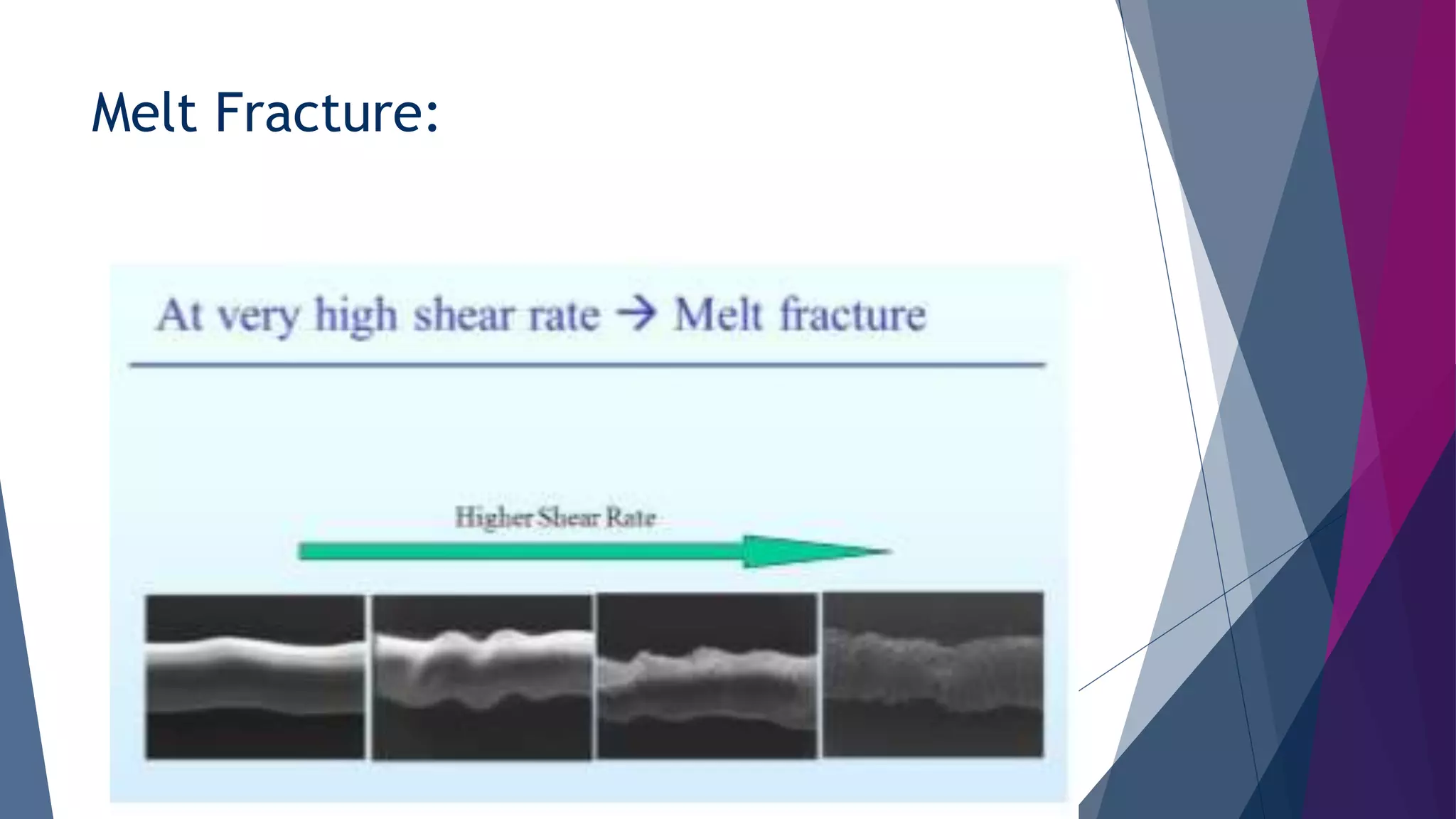 Melt Fracture:

At very high shear rate → Melt fracture

Higher Shear Rate